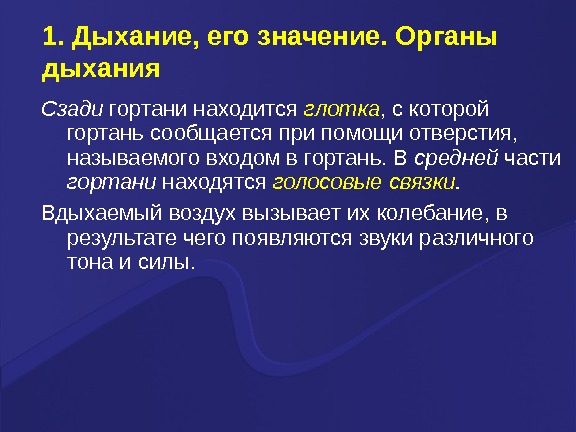 1. Дыхание, его значение. Органы дыхания

Сзади гортани находится глотка, с которой гортань сообщается при помощи отверстия, называемого входом в гортань. В средней части гортани находятся голосовые связки.

Вдыхаемый воздух вызывает их колебание, в результате чего появляются звуки различного тона и силы.